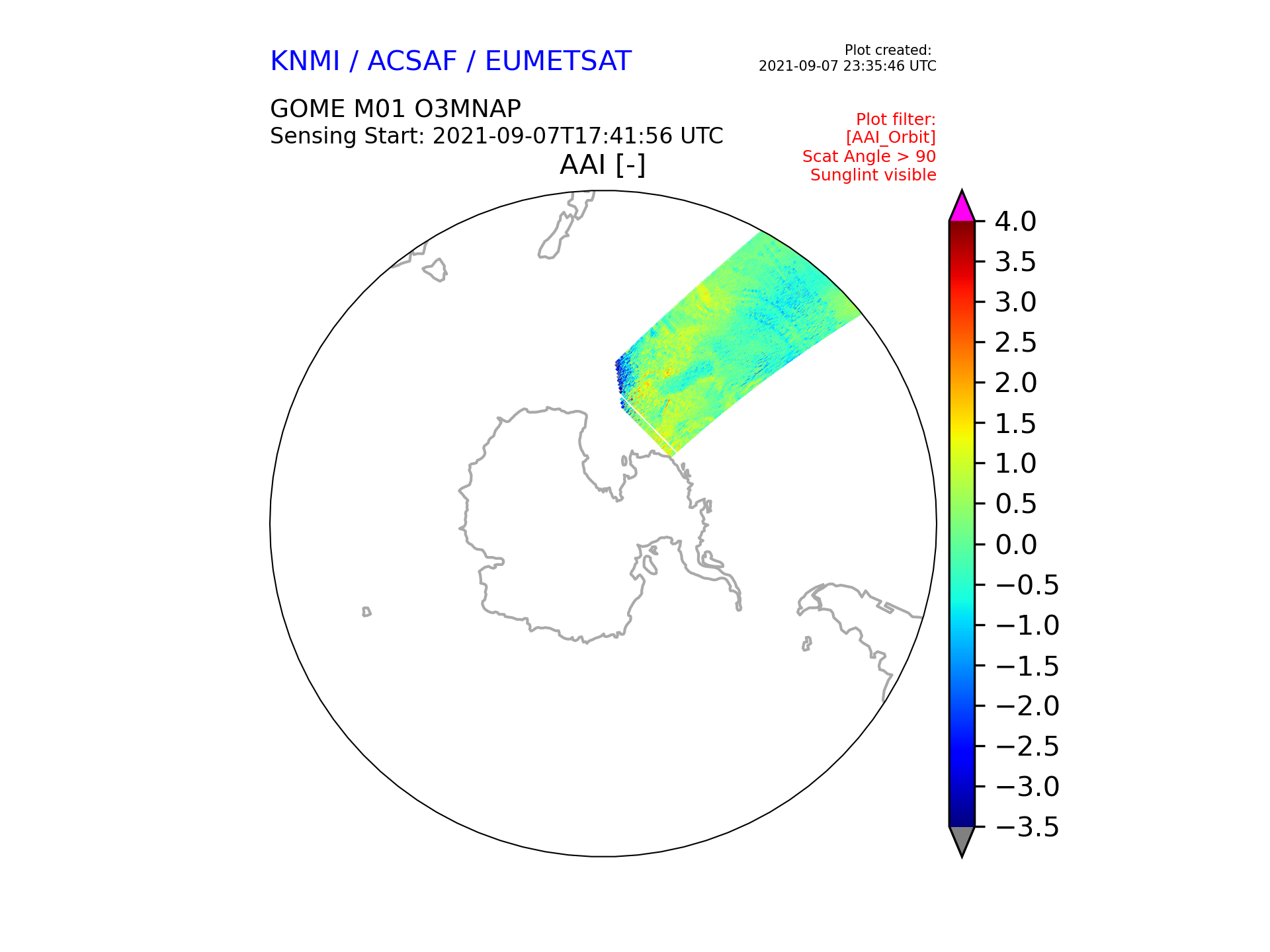 KNMI / ACSAF / EUMETSAT

Plot created:
2021-09-07 23:35:46 UTC

GOME M01 O3MNAP
Sensing Start: 2021-09-07T17:41:56 UTC

Plot filter:
[AAI_Orbit]
Scat Angle > 90
Sunglint visible

AAI [-]

4.0
3.5
3.0
2.5
2.0
1.5
1.0
0.5
0.0
−0.5
−1.0
−1.5
−2.0
−2.5
−3.0
−3.5